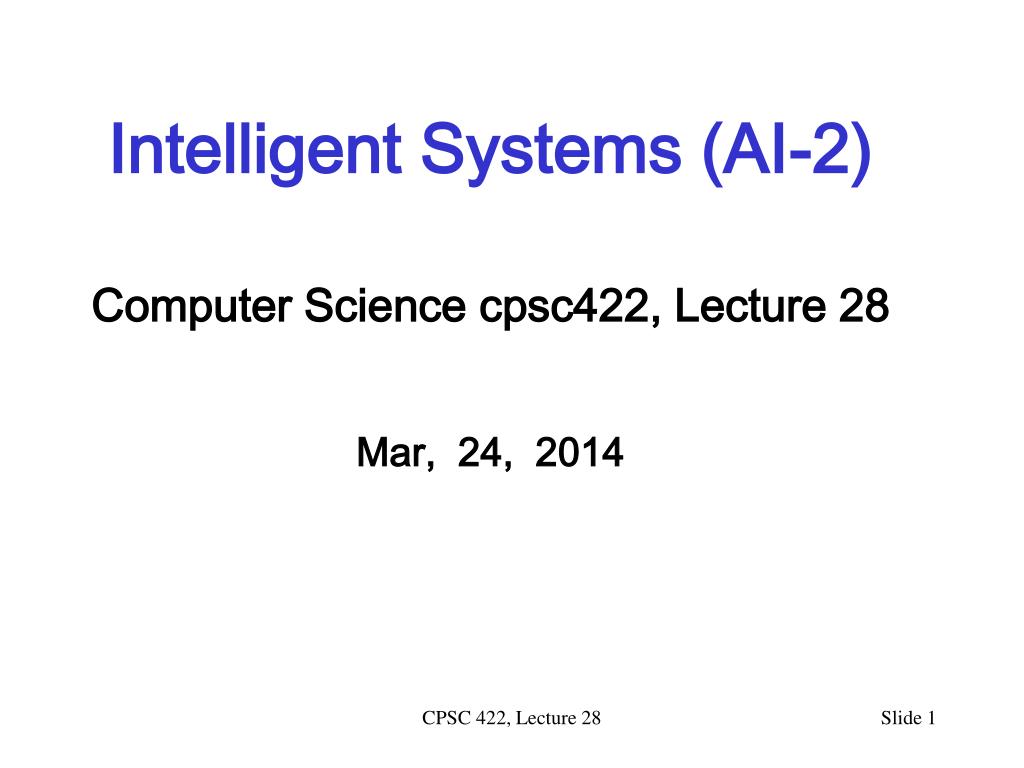 Intelligent Systems (AI-2)

Computer Science cpsc422, Lecture 28

Mar, 24, 2014

CPSC 422, Lecture 28

Slide 1